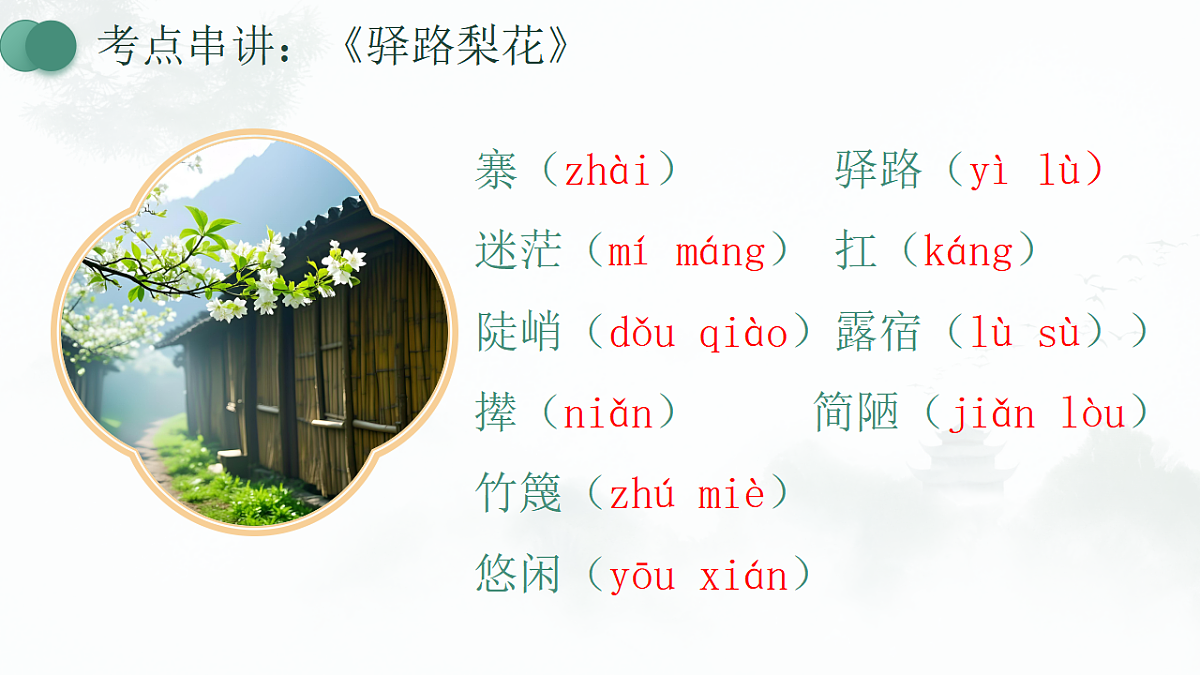 考点串讲：《驿路梨花》

寨（zhài） 驿路（yì lù）

迷茫（mí máng） 扛（káng）

陡峭（dǒu qiào）露宿（lù sù））

撵（niǎn） 简陋（jiǎn lòu）

竹篾（zhú miè）

悠闲（yōu xián）